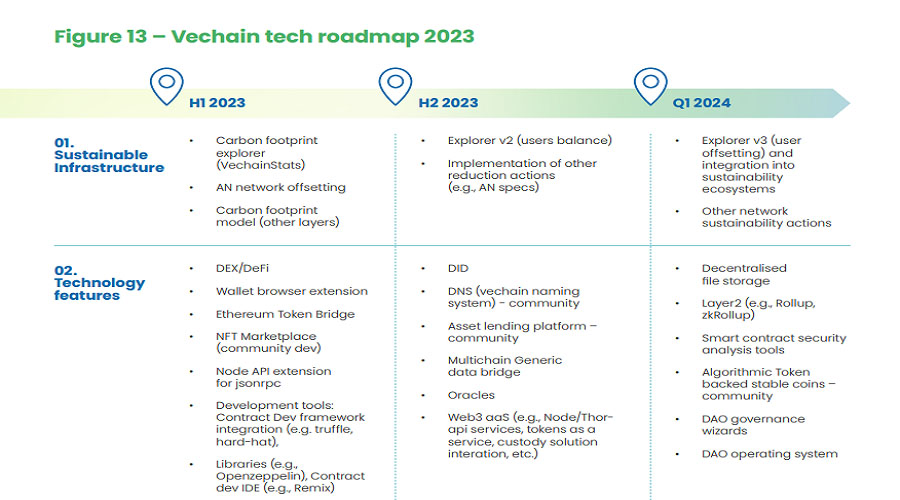 Figure 13 – Vechain tech roadmap 2023

|  | H1 2023 | H2 2023 | Q1 2024 |
|---|---|---|---|
| 01. Sustainable Infrastructure | • Carbon footprint explorer (VechainStats) • AN network offsetting • Carbon footprint model (other layers) | • Explorer v2 (users balance) • Implementation of other reduction actions (e.g., AN specs) | • Explorer v3 (user offsetting) and integration into sustainability ecosystems • Other network sustainability actions |
| 02. Technology features | • DEX/DeFi • Wallet browser extension • Ethereum Token Bridge • NFT Marketplace (community dev) • Node API extension for jsonrpc • Development tools: Contract Dev framework integration (e.g. truffle, hard-hat), • Libraries (e.g., Openzeppelin), Contract dev IDE (e.g., Remix) | • DID • DNS (vechain naming system) - community • Asset lending platform – community • Multichain Generic data bridge • Oracles • Web3 aaS (e.g., Node/Thor-api services, tokens as a service, custody solution interation, etc.) | • Decentralised file storage • Layer2 (e.g., Rollup, zkRollup) • Smart contract security analysis tools • Algorithmic Token backed stable coins – community • DAO governance wizards • DAO operating system |